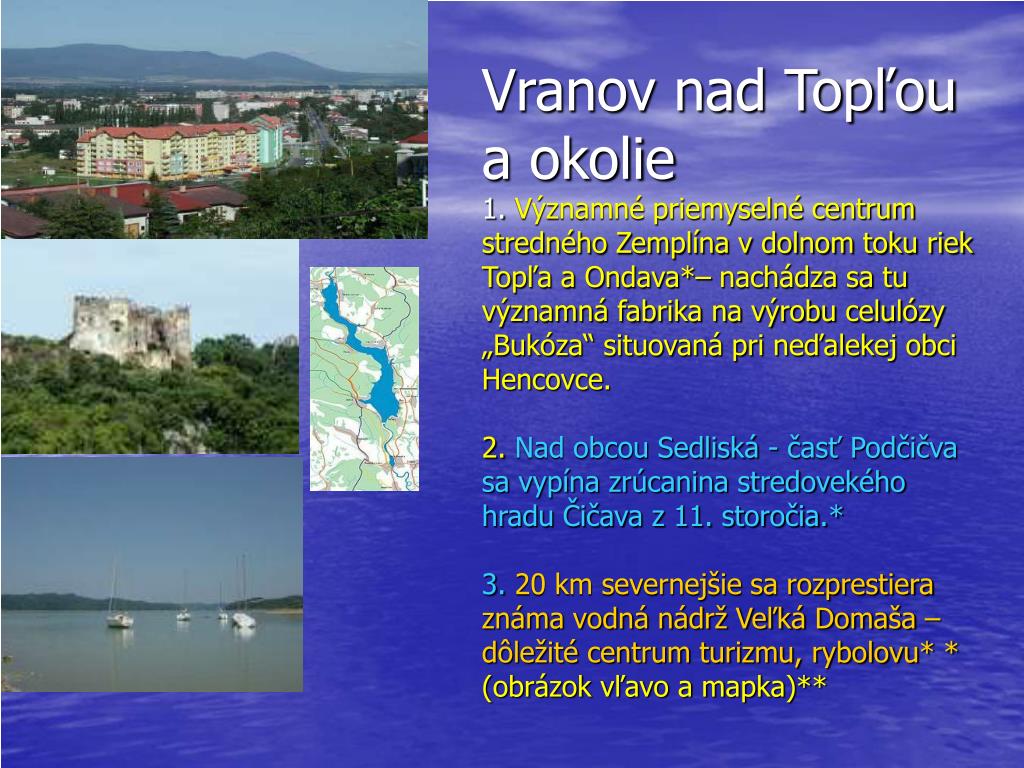 Vranov nad Topľou a okolie

1. Významné priemyselné centrum stredného Zemplína v dolnom toku riek Topľa a Ondava*– nachádza sa tu významná fabrika na výrobu celulózy „Bukóza“ situovaná pri neďalekej obci Hencovce.

2. Nad obcou Sedliská - časť Podčičva sa vypína zrúcanina stredovekého hradu Čičava z 11. storočia.*

3. 20 km severnejšie sa rozprestiera známa vodná nádrž Veľká Domaša – dôležité centrum turizmu, rybolovu* * (obrázok vľavo a mapka)**